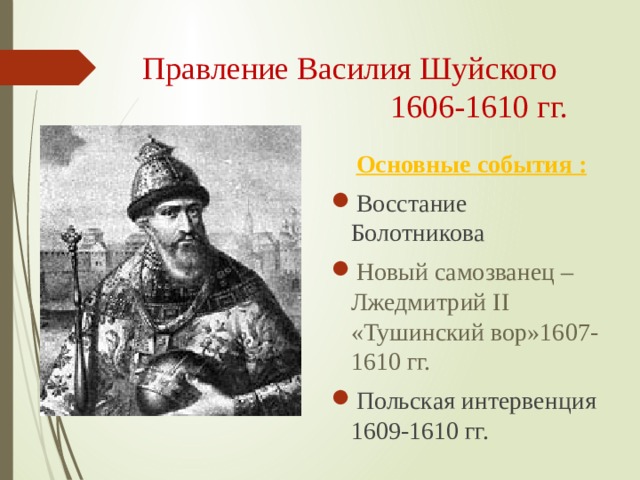 Правление Василия Шуйского 1606-1610 гг.

Основные события :

Восстание Болотникова

Новый самозванец – Лжедмитрий II «Тушинский вор»1607-1610 гг.

Польская интервенция 1609-1610 гг.